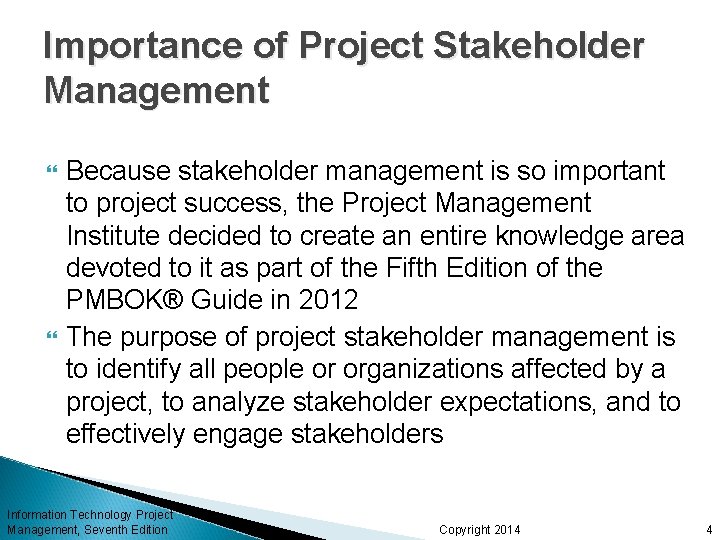 Importance of Project Stakeholder Management

Because stakeholder management is so important to project success, the Project Management Institute decided to create an entire knowledge area devoted to it as part of the Fifth Edition of the PMBOK® Guide in 2012

The purpose of project stakeholder management is to identify all people or organizations affected by a project, to analyze stakeholder expectations, and to effectively engage stakeholders

Information Technology Project Management, Seventh Edition

Copyright 2014

4